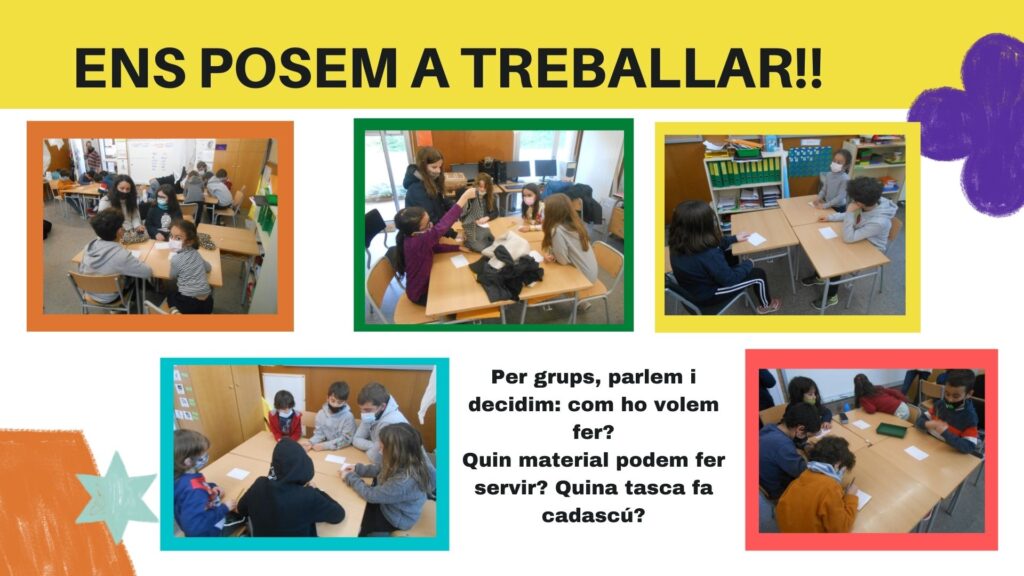 ENS POSEM A TREBALLAR!!

Per grups, parlem i decidim: com ho volem fer?
Quin material podem fer servir? Quina tasca fa cadascú?